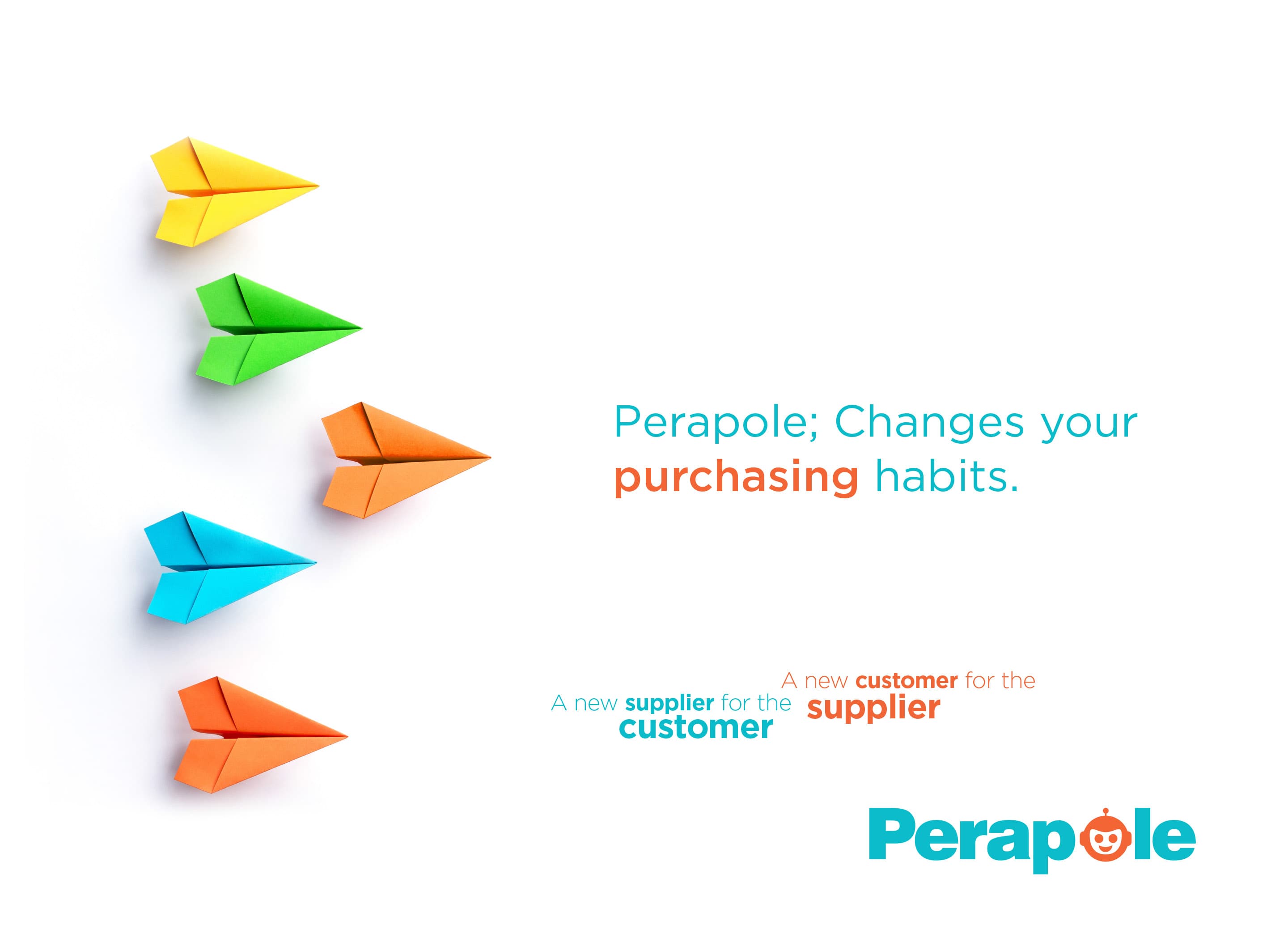 Perapole; Changes your purchasing habits.

A new supplier for the customer

A new customer for the supplier

Perapole